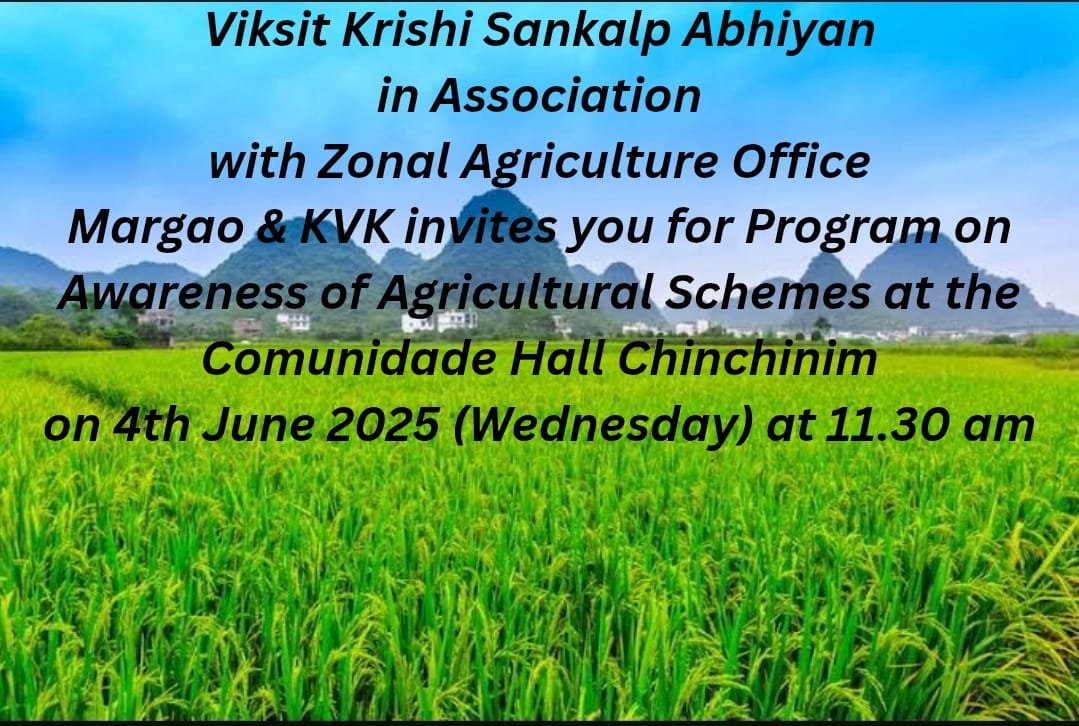 Viksit Krishi Sankalp Abhiyan in Association with Zonal Agriculture Office Margao & KVK invites you for Program on Awareness of Agricultural Schemes at the Comunidade Hall Chinchinim on 4th June 2025 (Wednesday) at 11.30 am